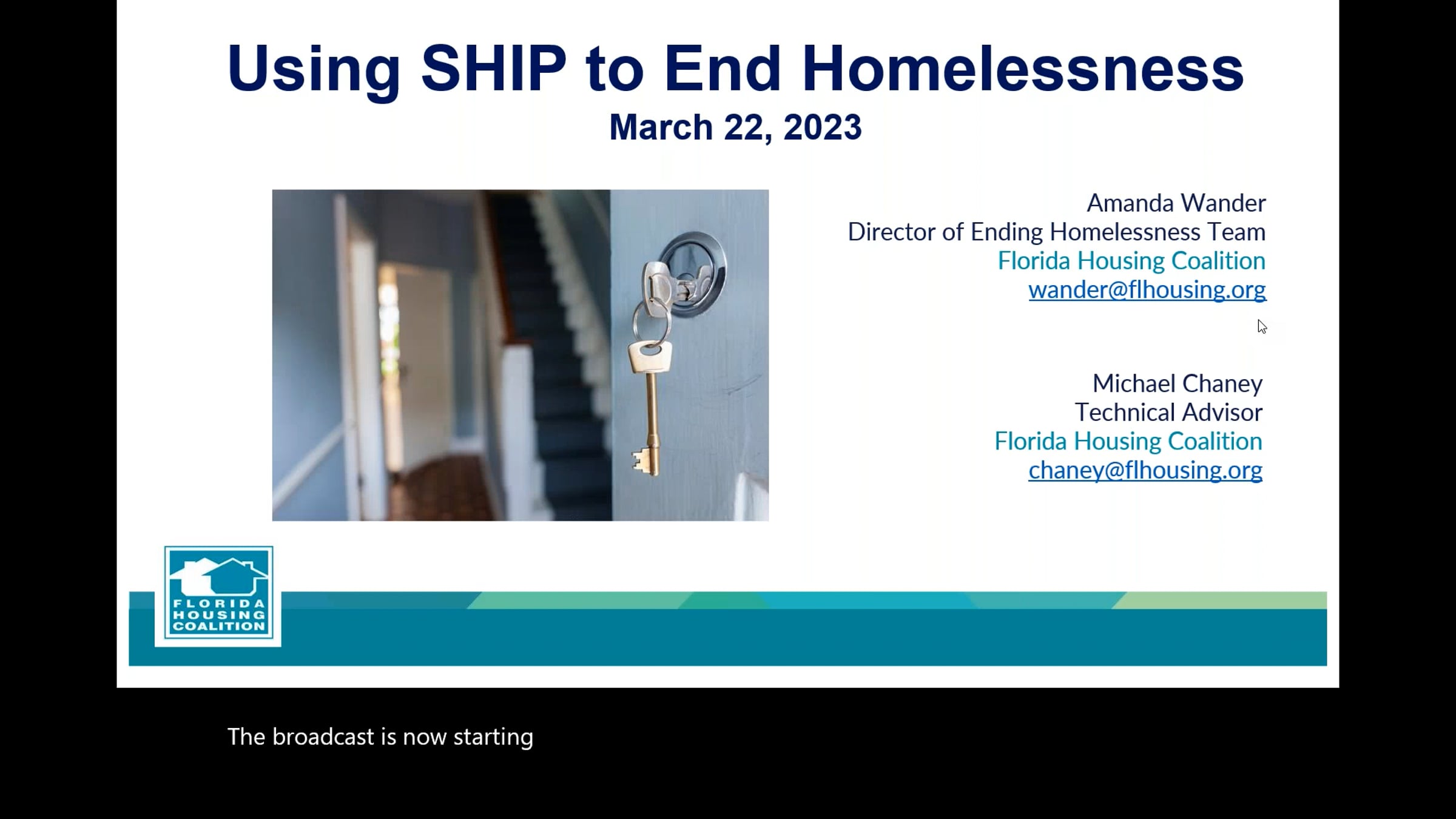 Using SHIP to End Homelessness
March 22, 2023

Amanda Wander
Director of Ending Homelessness Team
Florida Housing Coalition
wander@flhousing.org

Michael Chaney
Technical Advisor
Florida Housing Coalition
chaney@flhousing.org

FLORIDA HOUSING COALITION

The broadcast is now starting